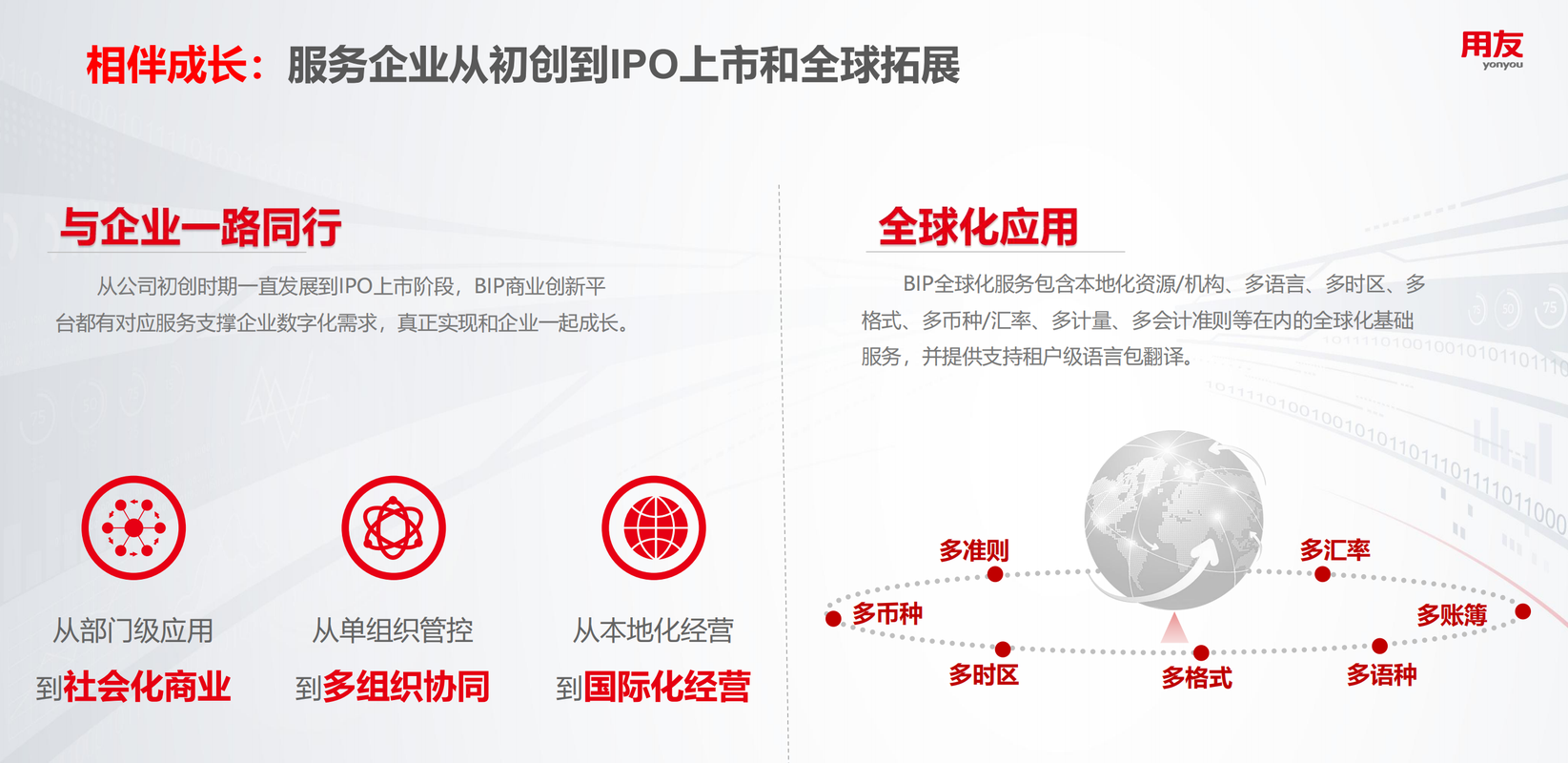 相伴成长：服务企业从初创到IPO上市和全球拓展

用友
yonyou

与企业一路同行

从公司初创时期一直发展到IPO上市阶段，BIP商业创新平台都有对应服务支撑企业数字化需求，真正实现和企业一起成长。

从部门级应用
到社会化商业

从单组织管控
到多组织协同

从本地化经营
到国际化经营

全球化应用

BIP全球化服务包含本地化资源/机构、多语言、多时区、多格式、多币种/汇率、多计量、多会计准则等在内的全球化基础服务，并提供支持租户级语言包翻译。

多准则
多汇率
多币种
多账簿
多时区
多格式
多语种